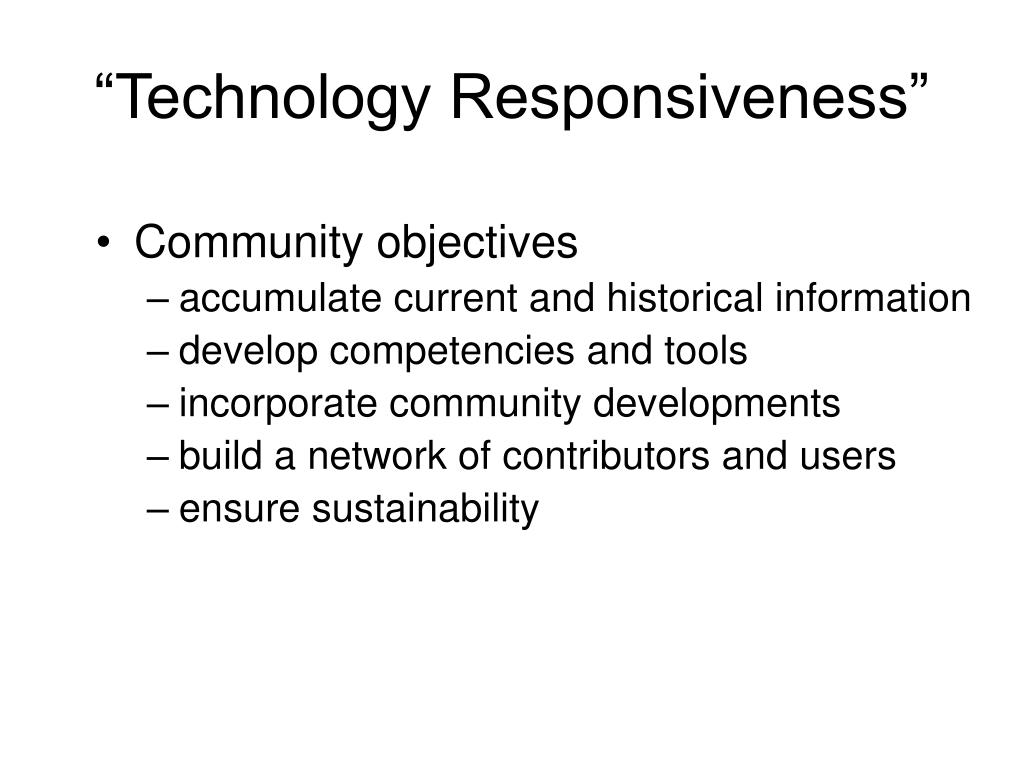 “Technology Responsiveness”

• Community objectives
  – accumulate current and historical information
  – develop competencies and tools
  – incorporate community developments
  – build a network of contributors and users
  – ensure sustainability